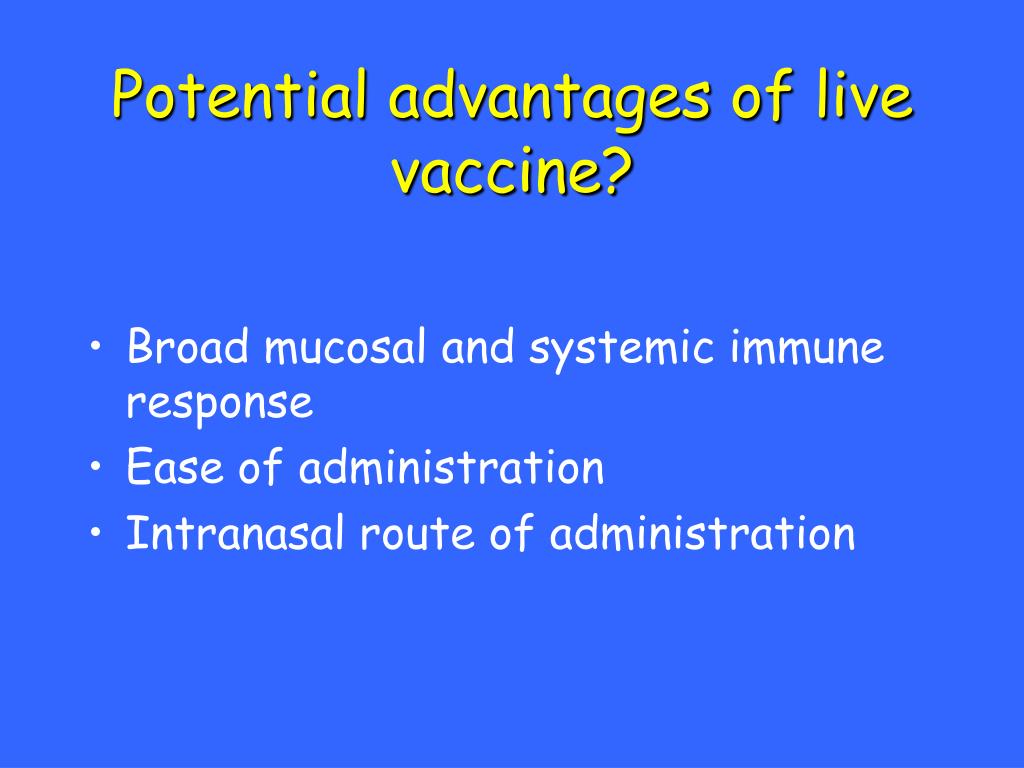 Potential advantages of live vaccine?

• Broad mucosal and systemic immune response
• Ease of administration
• Intranasal route of administration